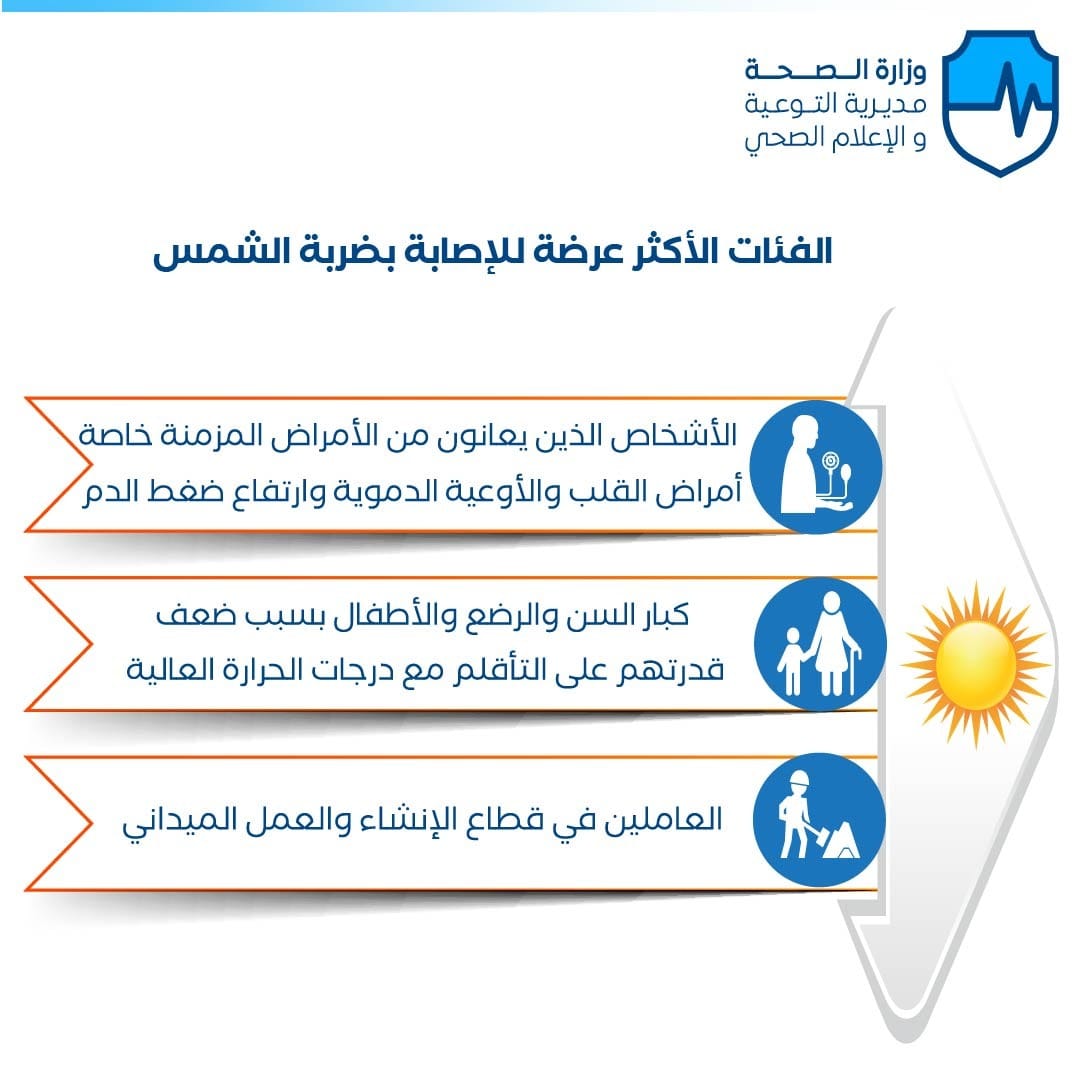 وزارة الصحة
مديرية التوعية
و الإعلام الصحي

الفئات الأكثر عرضة للإصابة بضربة الشمس

الأشخاص الذين يعانون من الأمراض المزمنة خاصة أمراض القلب والأوعية الدموية وارتفاع ضغط الدم

كبار السن والرضع والأطفال بسبب ضعف قدرتهم على التأقلم مع درجات الحرارة العالية

العاملين في قطاع الإنشاء والعمل الميداني